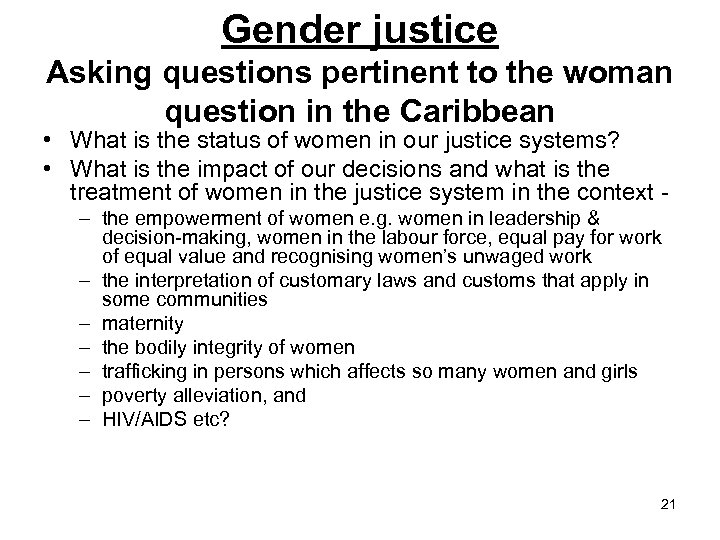 Gender justice

Asking questions pertinent to the woman question in the Caribbean

• What is the status of women in our justice systems?
• What is the impact of our decisions and what is the treatment of women in the justice system in the context -
– the empowerment of women e.g. women in leadership & decision-making, women in the labour force, equal pay for work of equal value and recognising women's unwaged work
– the interpretation of customary laws and customs that apply in some communities
– maternity
– the bodily integrity of women
– trafficking in persons which affects so many women and girls
– poverty alleviation, and
– HIV/AIDS etc?

21